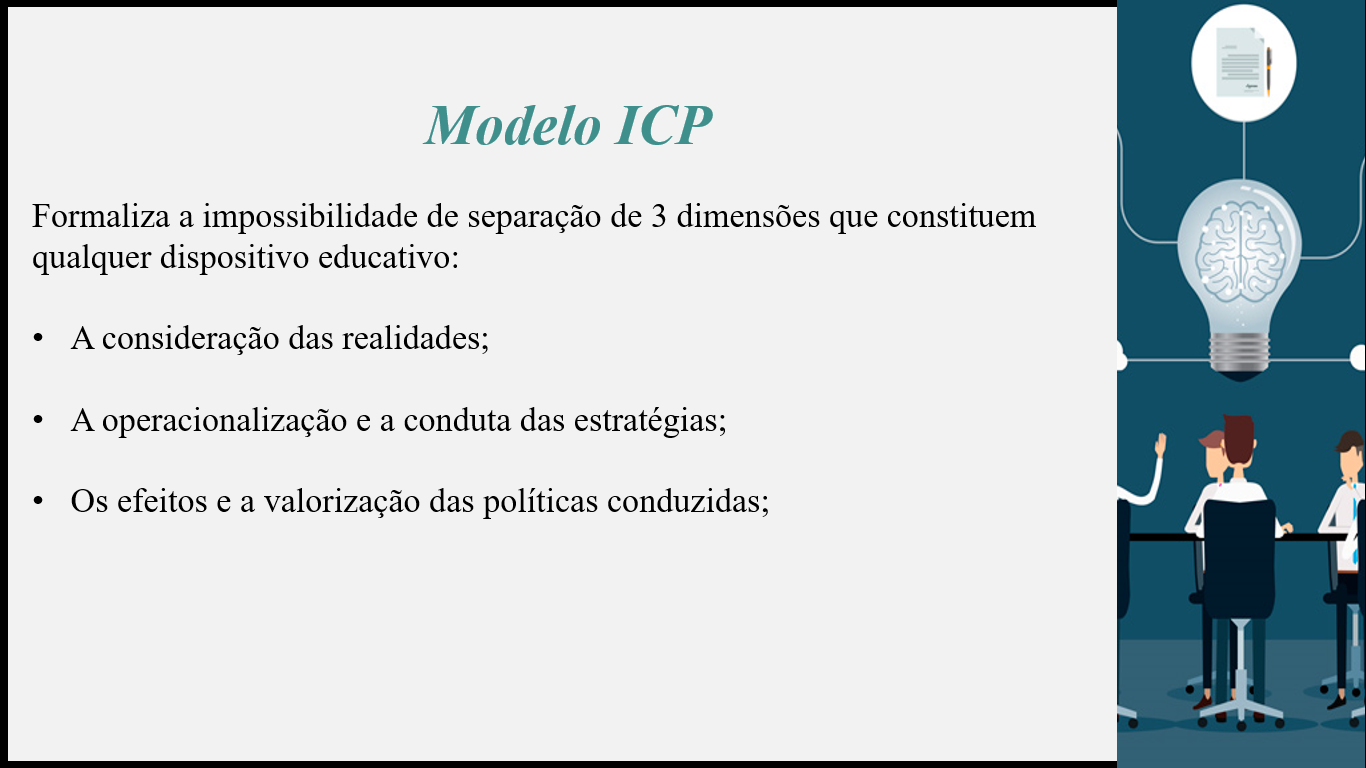 Modelo ICP

Formaliza a impossibilidade de separação de 3 dimensões que constituem qualquer dispositivo educativo:

• A consideração das realidades;

• A operacionalização e a conduta das estratégias;

• Os efeitos e a valorização das políticas conduzidas;